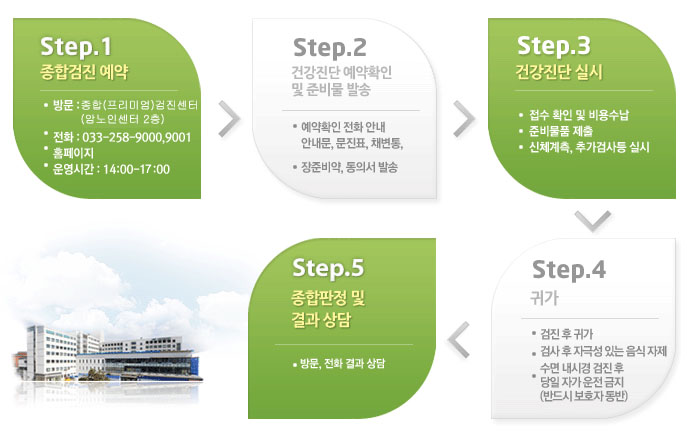 Step.1
종합검진 예약

• 방문 : 종합(프리미엄)검진센터 (암노인센터 2층)
• 전화 : 033-258-9000,9001
• 홈페이지
• 운영시간 : 14:00-17:00

Step.2
건강진단 예약확인 및 준비물 발송

• 예약확인 전화 안내 안내문, 문진표, 채변통,
• 장준비약, 동의서 발송

Step.3
건강진단 실시

• 접수 확인 및 비용수납
• 준비물품 제출
• 신체계측, 추가검사등 실시

Step.4
귀가

• 검진 후 귀가
• 검사 후 자극성 있는 음식 자제
• 수면 내시경 검진 후 당일 자가 운전 금지 (반드시 보호자 동반)

Step.5
종합판정 및 결과 상담

• 방문, 전화 결과 상담